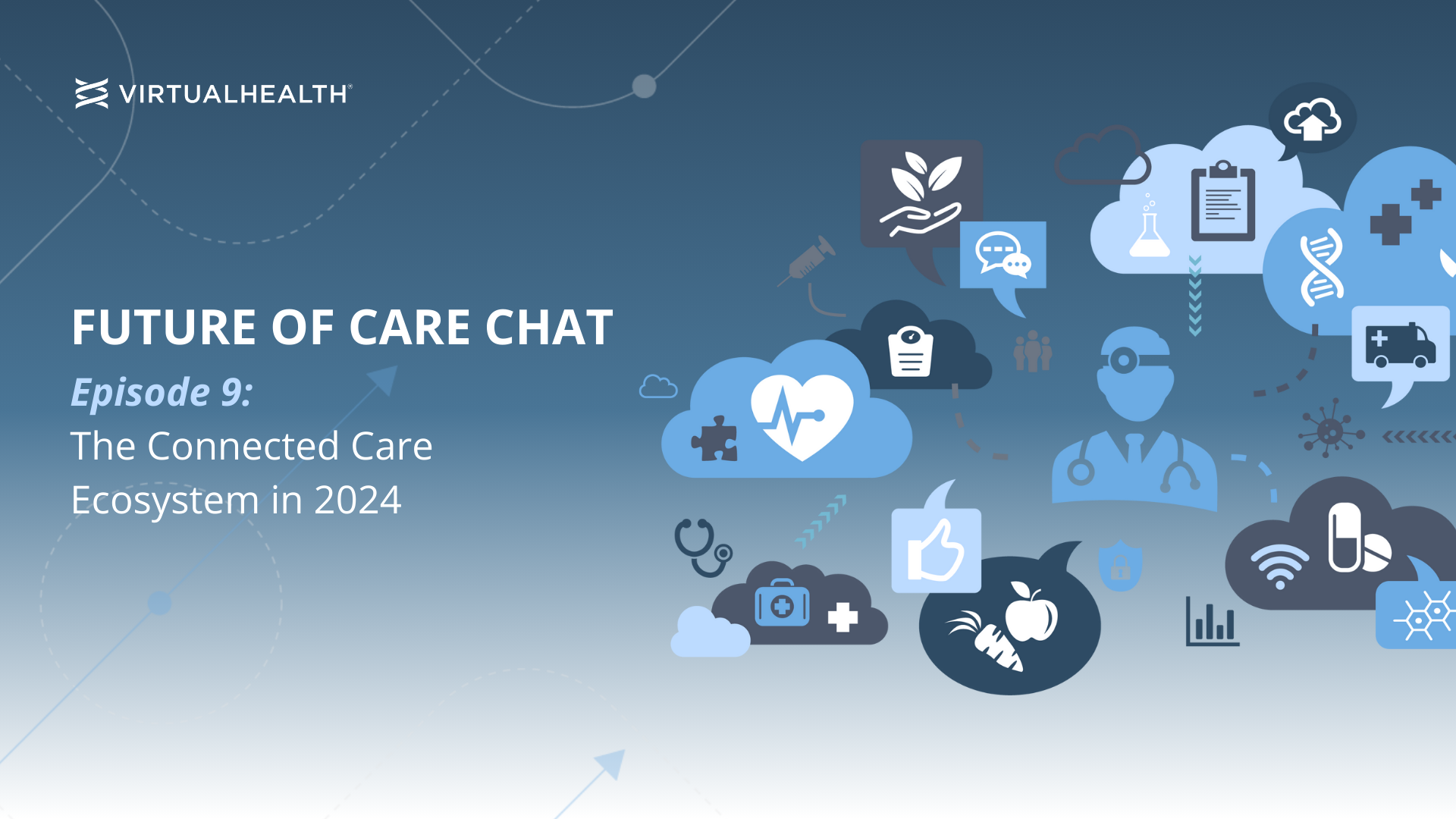 VIRTUALHEALTH®

FUTURE OF CARE CHAT

Episode 9:

The Connected Care Ecosystem in 2024